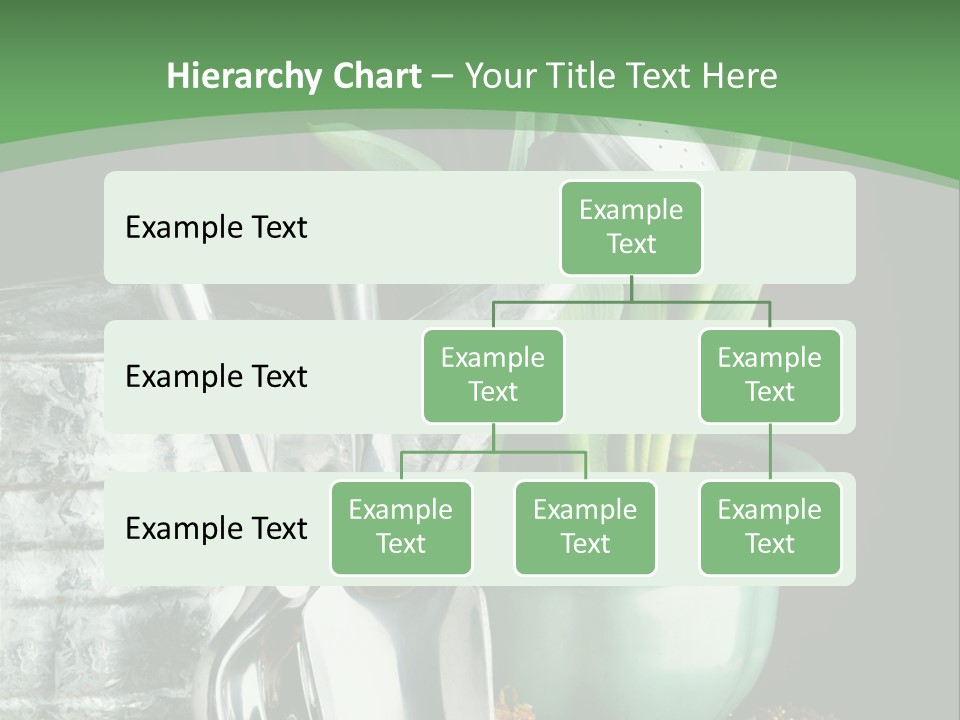 Hierarchy Chart – Your Title Text Here

Example Text

Example Text

Example Text

Example Text

Example Text

Example Text

Example Text

Example Text

Example Text